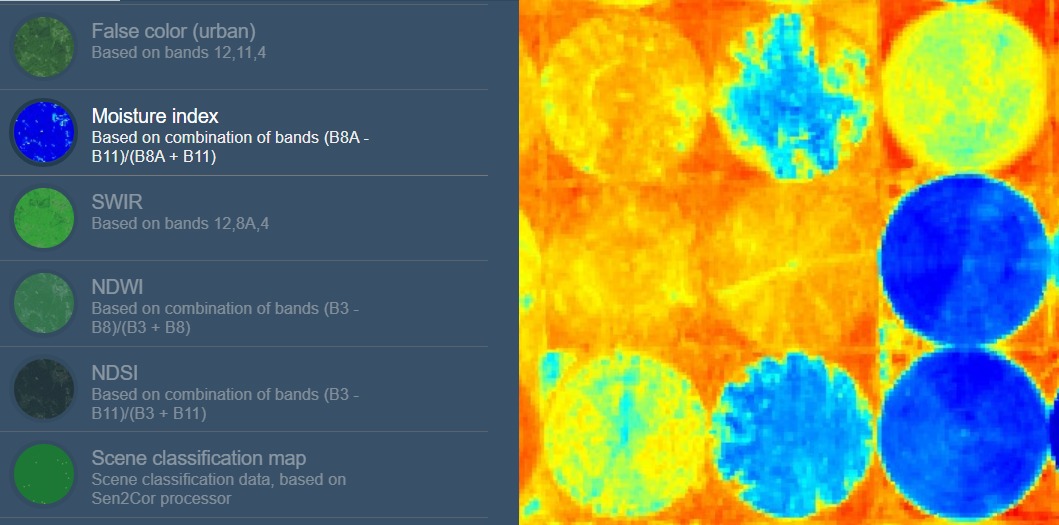 False color (urban)
Based on bands 12,11,4

Moisture index
Based on combination of bands (B8A - B11)/(B8A + B11)

SWIR
Based on bands 12,8A,4

NDWI
Based on combination of bands (B3 - B8)/(B3 + B8)

NDSI
Based on combination of bands (B3 - B11)/(B3 + B11)

Scene classification map
Scene classification data, based on Sen2Cor processor